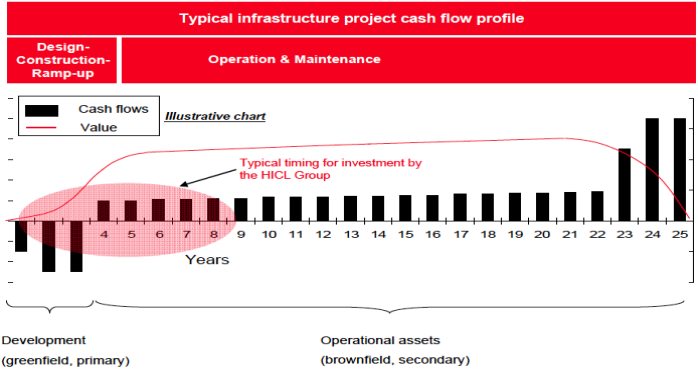 Typical infrastructure project cash flow profile

Design-Construction-Ramp-up

Operation & Maintenance

Cash flows
Value

Illustrative chart

Typical timing for investment by the HICL Group

4 5 6 7 8 9 10 11 12 13 14 15 16 17 18 19 20 21 22 23 24 25

Years

Development
(greenfield, primary)

Operational assets
(brownfield, secondary)